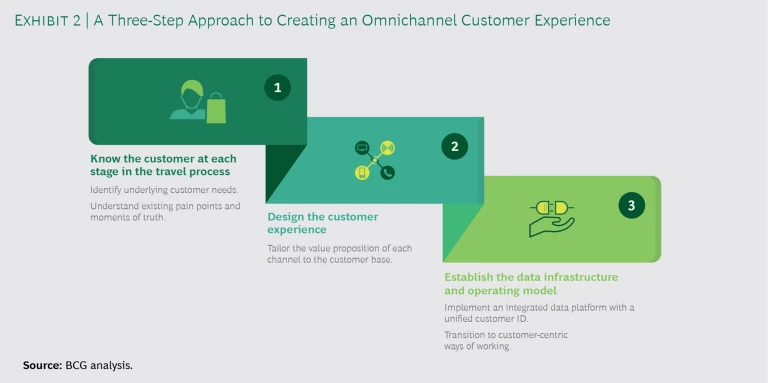 EXHIBIT 2 | A Three-Step Approach to Creating an Omnichannel Customer Experience

1

Know the customer at each stage in the travel process

Identify underlying customer needs.

Understand existing pain points and moments of truth.

2

Design the customer experience

Tailor the value proposition of each channel to the customer base.

3

Establish the data infrastructure and operating model

Implement an integrated data platform with a unified customer ID.

Transition to customer-centric ways of working.

Source: BCG analysis.